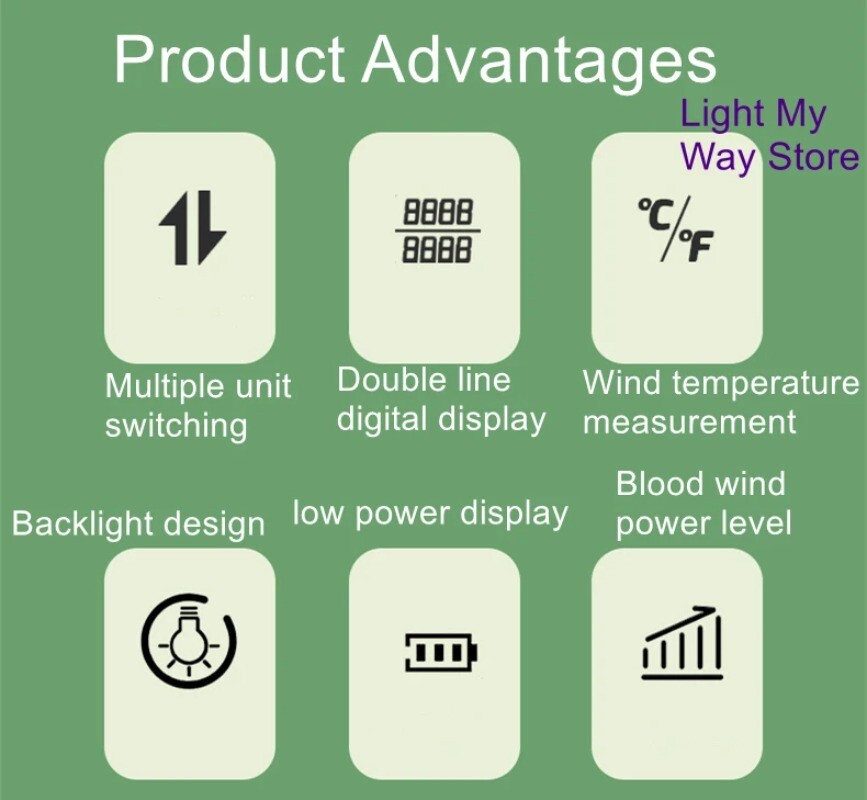 Product Advantages

Light My Way Store

8888
8888

°C/°F

Multiple unit switching

Double line digital display

Wind temperature measurement

Backlight design

low power display

Blood wind power level